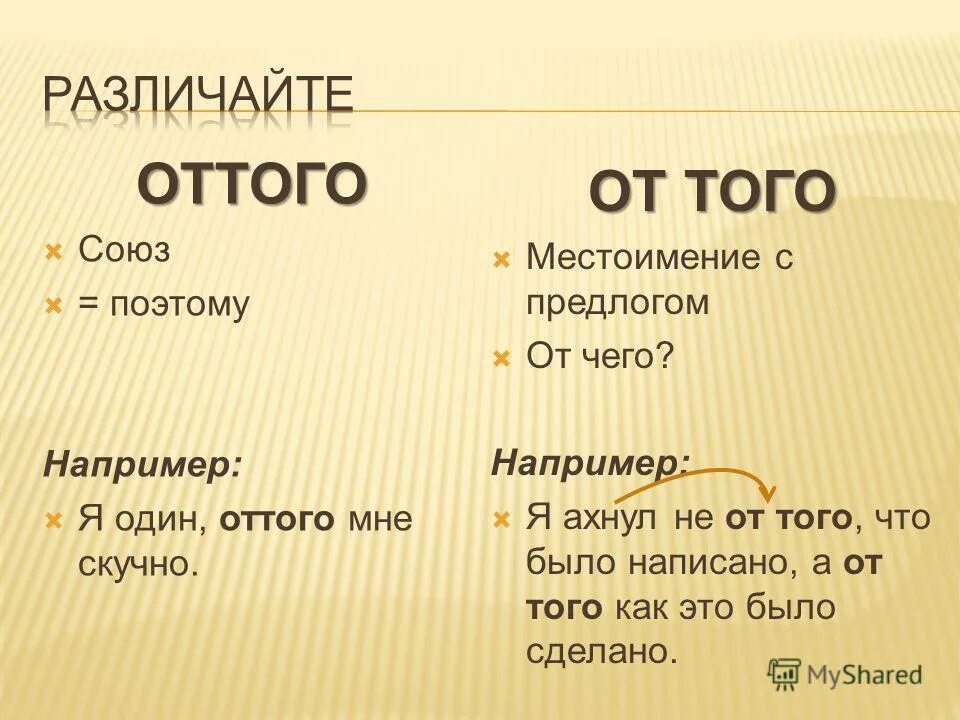 РАЗЛИЧАЙТЕ

ОТТОГО

Союз

= поэтому

Например:

Я один, оттого мне скучно.

ОТ ТОГО

Местоимение с предлогом

От чего?

Например:

Я ахнул не от того, что было написано, а от того как это было сделано.

MyShared